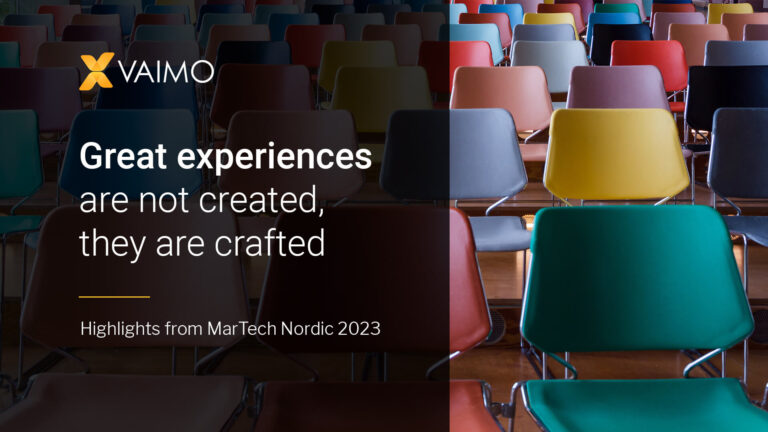 VAIMO

Great experiences are not created, they are crafted

Highlights from MarTech Nordic 2023